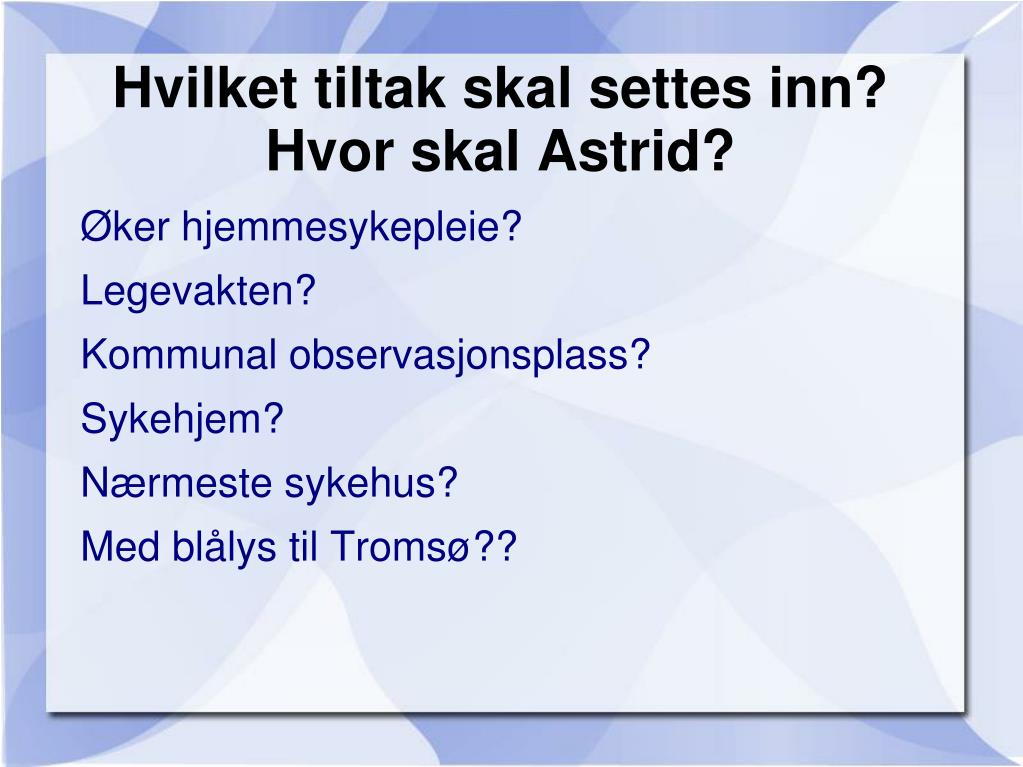 Hvilket tiltak skal settes inn?
Hvor skal Astrid?

Øker hjemmesykepleie?

Legevakten?

Kommunal observasjonsplass?

Sykehjem?

Nærmeste sykehus?

Med blålys til Tromsø??